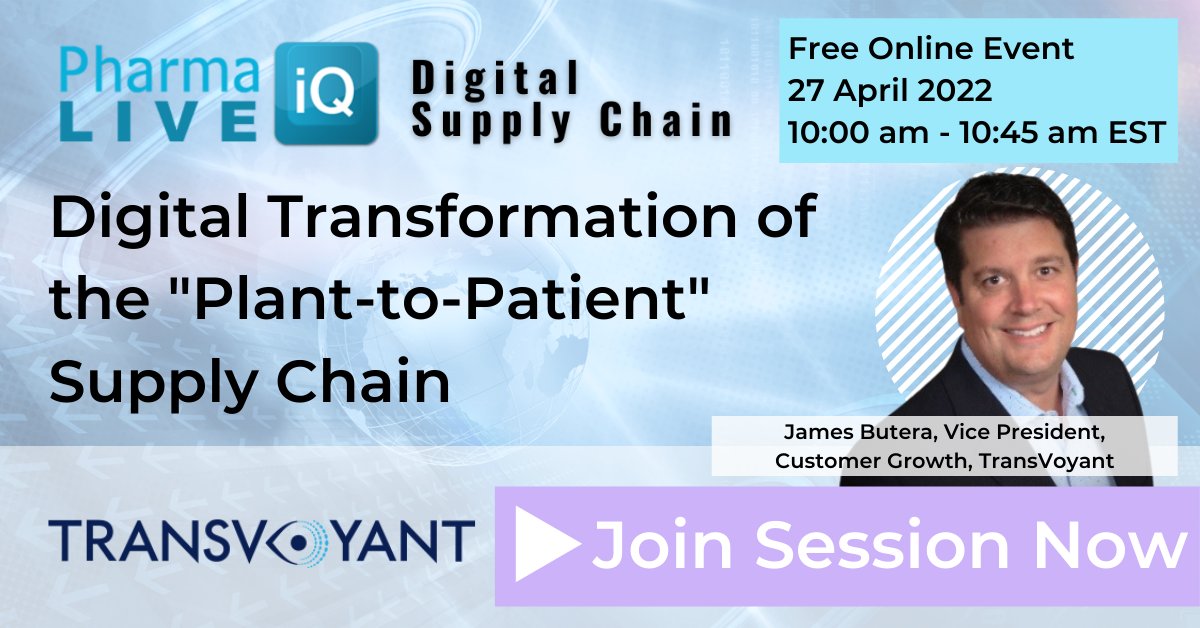 Pharma LIVE iQ Digital Supply Chain

Free Online Event
27 April 2022
10:00 am - 10:45 am EST

Digital Transformation of the "Plant-to-Patient" Supply Chain

James Butera, Vice President, Customer Growth, TransVoyant

TRANSVOYANT

Join Session Now